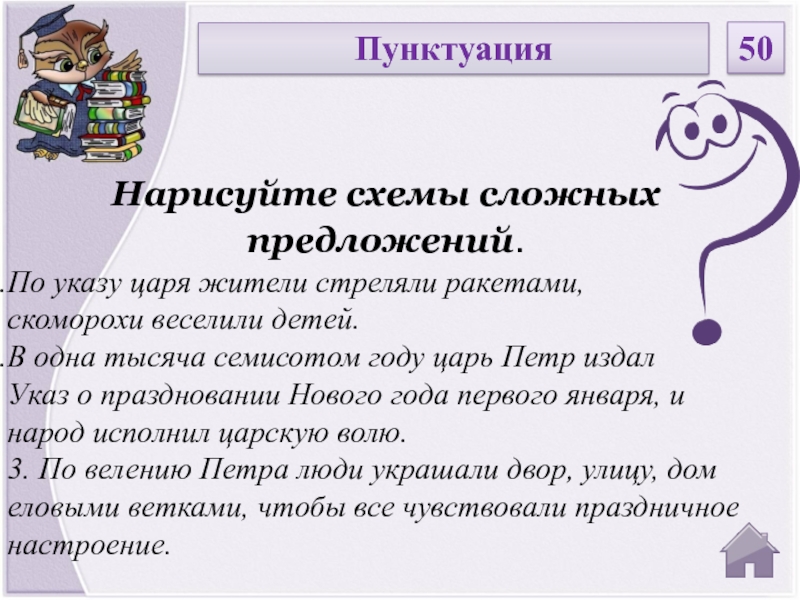 Пунктуация

50

Нарисуйте схемы сложных предложений.

.По указу царя жители стреляли ракетами, скоморохи веселили детей.

.В одна тысяча семисотом году царь Петр издал Указ о праздновании Нового года первого января, и народ исполнил царскую волю.

3. По велению Петра люди украшали двор, улицу, дом еловыми ветками, чтобы все чувствовали праздничное настроение.